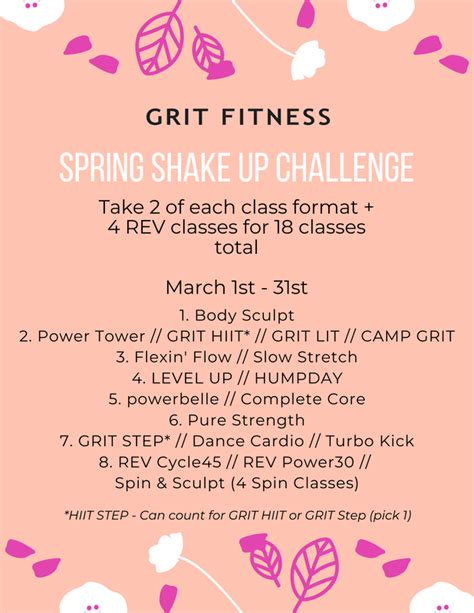 GRIT FITNESS

SPRING SHAKE UP CHALLENGE

Take 2 of each class format + 4 REV classes for 18 classes total

March 1st - 31st

1. Body Sculpt
2. Power Tower // GRIT HIIT* // GRIT LIT // CAMP GRIT
3. Flexin' Flow // Slow Stretch
4. LEVEL UP // HUMPDAY
5. powerbelle // Complete Core
6. Pure Strength
7. GRIT STEP* // Dance Cardio // Turbo Kick
8. REV Cycle45 // REV Power30 // Spin & Sculpt (4 Spin Classes)

*HIIT STEP - Can count for GRIT HIIT or GRIT Step (pick 1)